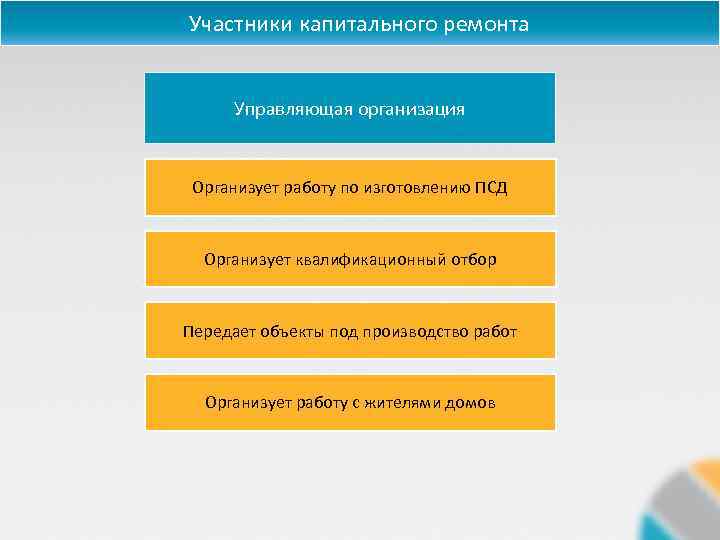 Участники капитального ремонта

Управляющая организация

Организует работу по изготовлению ПСД

Организует квалификационный отбор

Передает объекты под производство работ

Организует работу с жителями домов